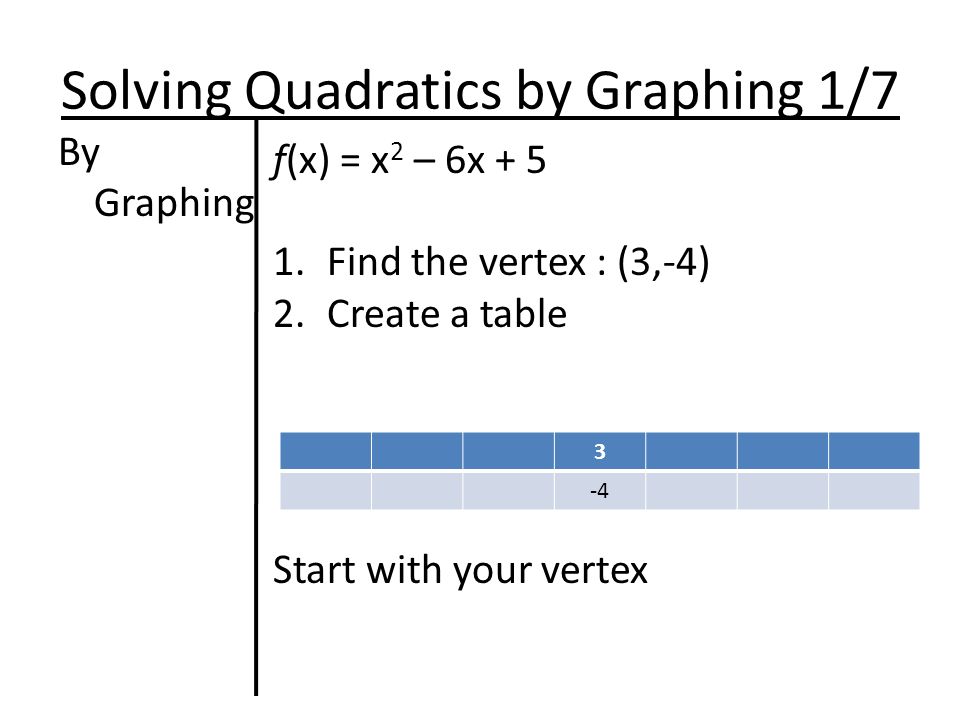 Solving Quadratics by Graphing 1/7

By Graphing

$f(x) = x^2 - 6x + 5$

1. Find the vertex : (3,-4)
2. Create a table

| | | | 3 | | | |
|---|---|---|---|---|---|---|
| | | | -4 | | | |

Start with your vertex